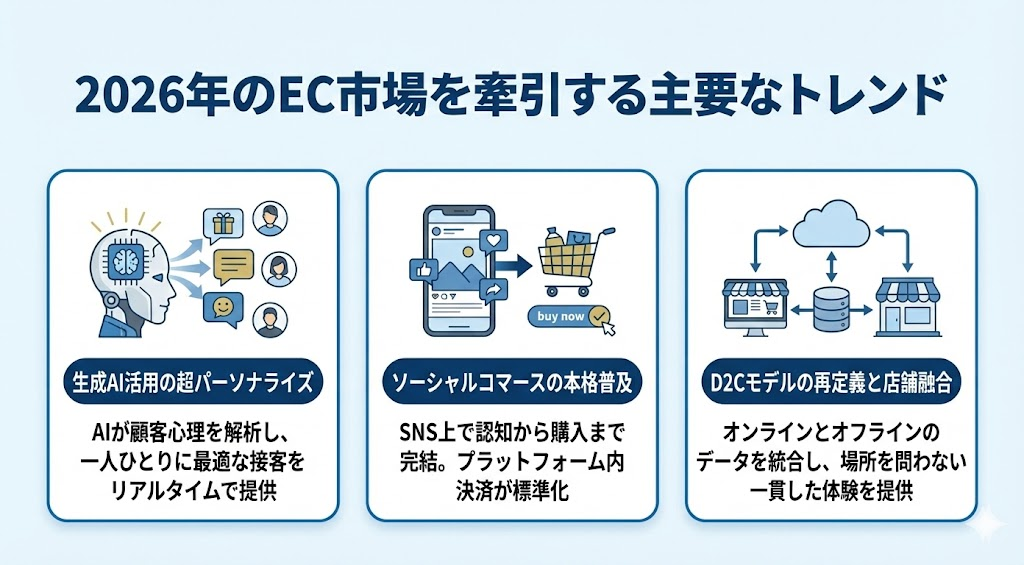 2026年のEC市場を牽引する主要なトレンド

生成AI活用の超パーソナライズ

AIが顧客心理を解析し、一人ひとりに最適な接客をリアルタイムで提供

buy now

ソーシャルコマースの本格普及

SNS上で認知から購入まで完結。プラットフォーム内決済が標準化

D2Cモデルの再定義と店舗融合

オンラインとオフラインのデータを統合し、場所を問わない一貫した体験を提供